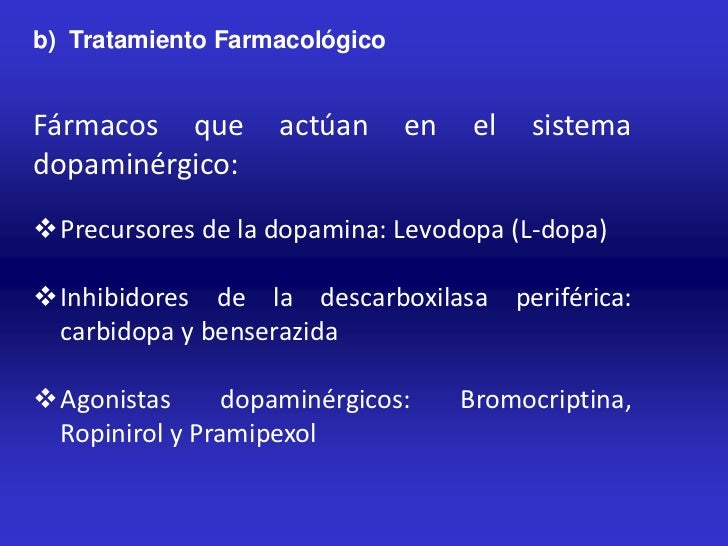 b) Tratamiento Farmacológico

Fármacos que actúan en el sistema dopaminérgico:

❖ Precursores de la dopamina: Levodopa (L-dopa)

❖ Inhibidores de la descarboxilasa periférica: carbidopa y benserazida

❖ Agonistas dopaminérgicos: Bromocriptina, Ropinirol y Pramipexol